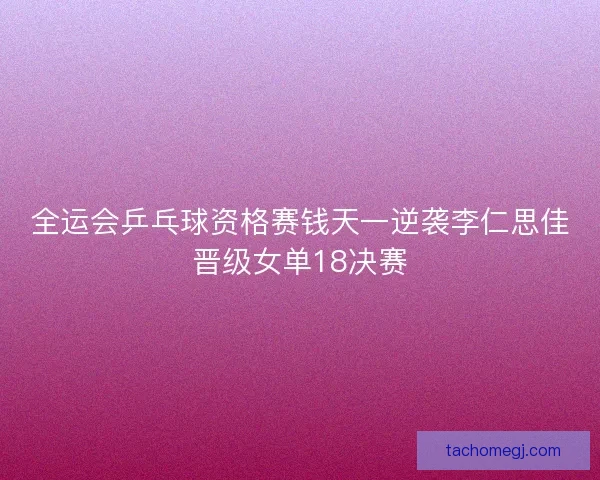 全运会乒乓球资格赛钱天一逆袭李仁思佳晋级女单18决赛

tachomegj.com